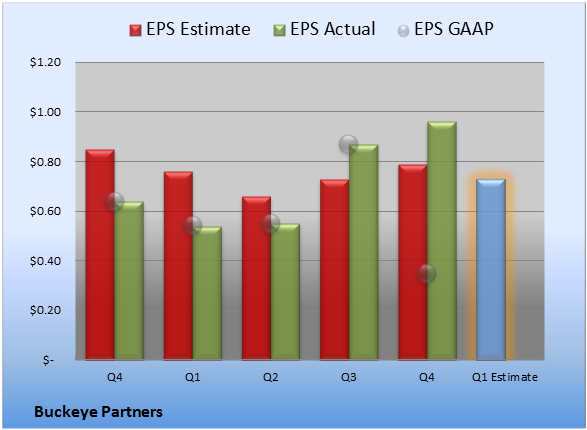 EPS Estimate EPS Actual EPS GAAP

$1.20
$1.00
$0.80
$0.60
$0.40
$0.20
$-

Q4 Q1 Q2 Q3 Q4 Q1 Estimate

Buckeye Partners